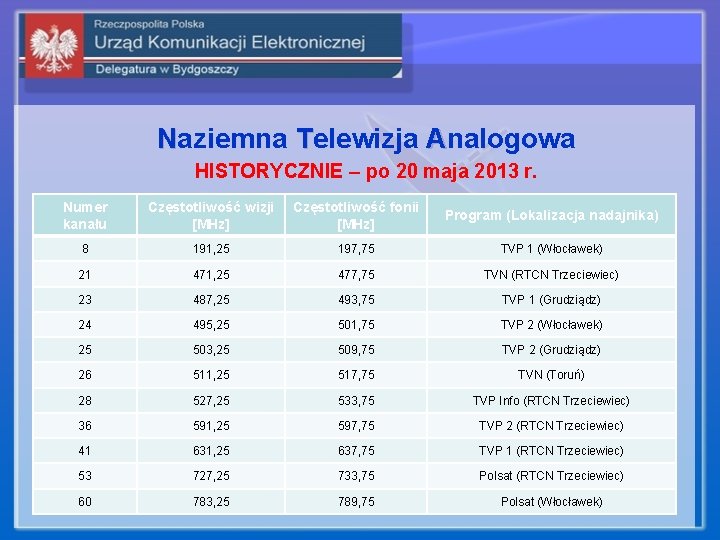 Rzeczpospolita Polska
Urząd Komunikacji Elektronicznej
Delegatura w Bydgoszczy

Naziemna Telewizja Analogowa
HISTORYCZNIE – po 20 maja 2013 r.

| Numer kanału | Częstotliwość wizji [MHz] | Częstotliwość fonii [MHz] | Program (Lokalizacja nadajnika) |
|---|---|---|---|
| 8 | 191,25 | 197,75 | TVP 1 (Włocławek) |
| 21 | 471,25 | 477,75 | TVN (RTCN Trzeciewiec) |
| 23 | 487,25 | 493,75 | TVP 1 (Grudziądz) |
| 24 | 495,25 | 501,75 | TVP 2 (Włocławek) |
| 25 | 503,25 | 509,75 | TVP 2 (Grudziądz) |
| 26 | 511,25 | 517,75 | TVN (Toruń) |
| 28 | 527,25 | 533,75 | TVP Info (RTCN Trzeciewiec) |
| 36 | 591,25 | 597,75 | TVP 2 (RTCN Trzeciewiec) |
| 41 | 631,25 | 637,75 | TVP 1 (RTCN Trzeciewiec) |
| 53 | 727,25 | 733,75 | Polsat (RTCN Trzeciewiec) |
| 60 | 783,25 | 789,75 | Polsat (Włocławek) |